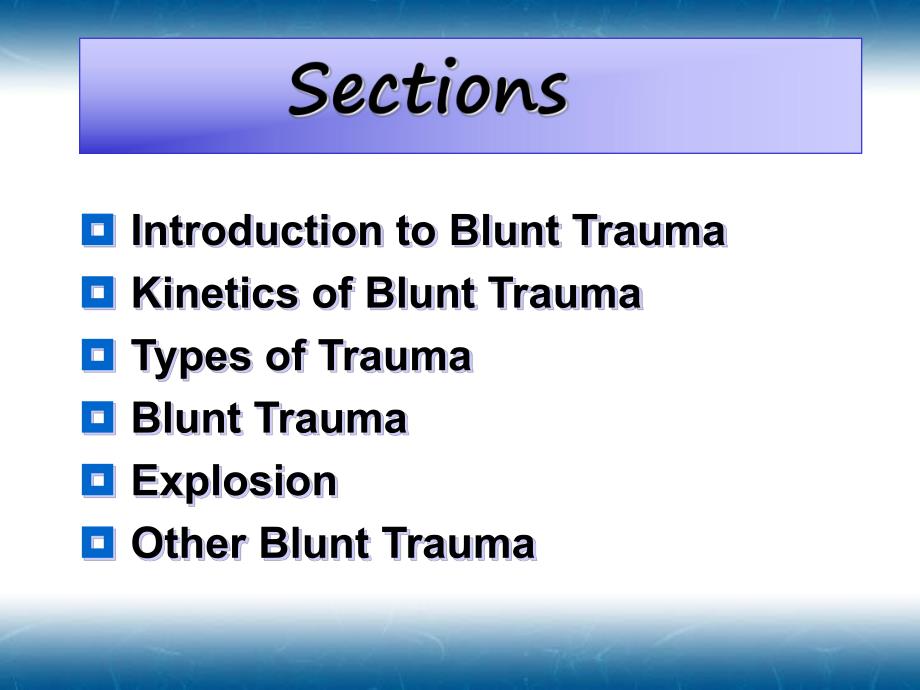 Sections

Introduction to Blunt Trauma
Kinetics of Blunt Trauma
Types of Trauma
Blunt Trauma
Explosion
Other Blunt Trauma